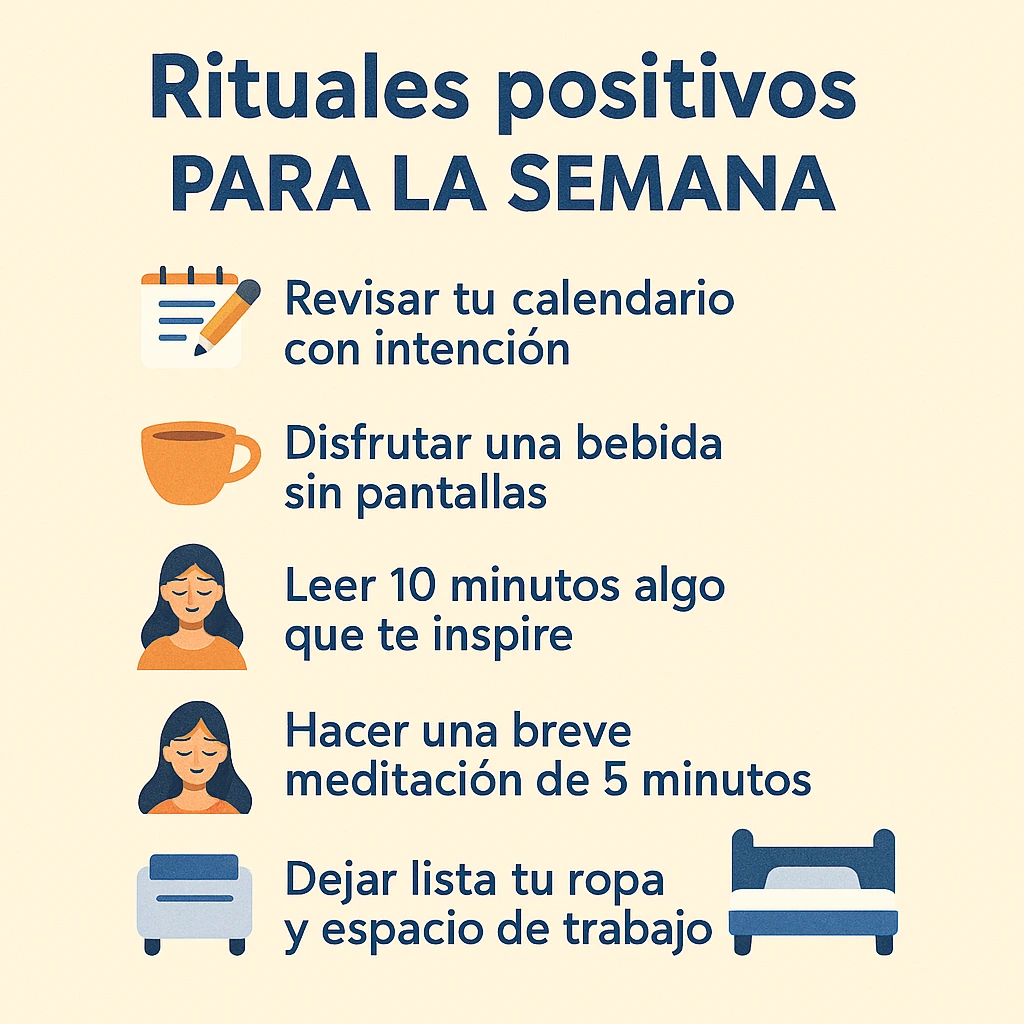 Rituales positivos
PARA LA SEMANA

Revisar tu calendario con intención

Disfrutar una bebida sin pantallas

Leer 10 minutos algo que te inspire

Hacer una breve meditación de 5 minutos

Dejar lista tu ropa y espacio de trabajo